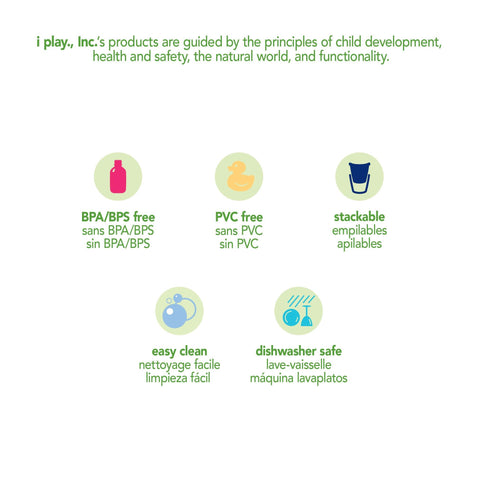 i play., Inc.'s products are guided by the principles of child development, health and safety, the natural world, and functionality.

BPA/BPS free
sans BPA/BPS
sin BPA/BPS

PVC free
sans PVC
sin PVC

stackable
empilables
apilables

easy clean
nettoyage facile
limpieza fácil

dishwasher safe
lave-vaisselle
máquina lavaplatos